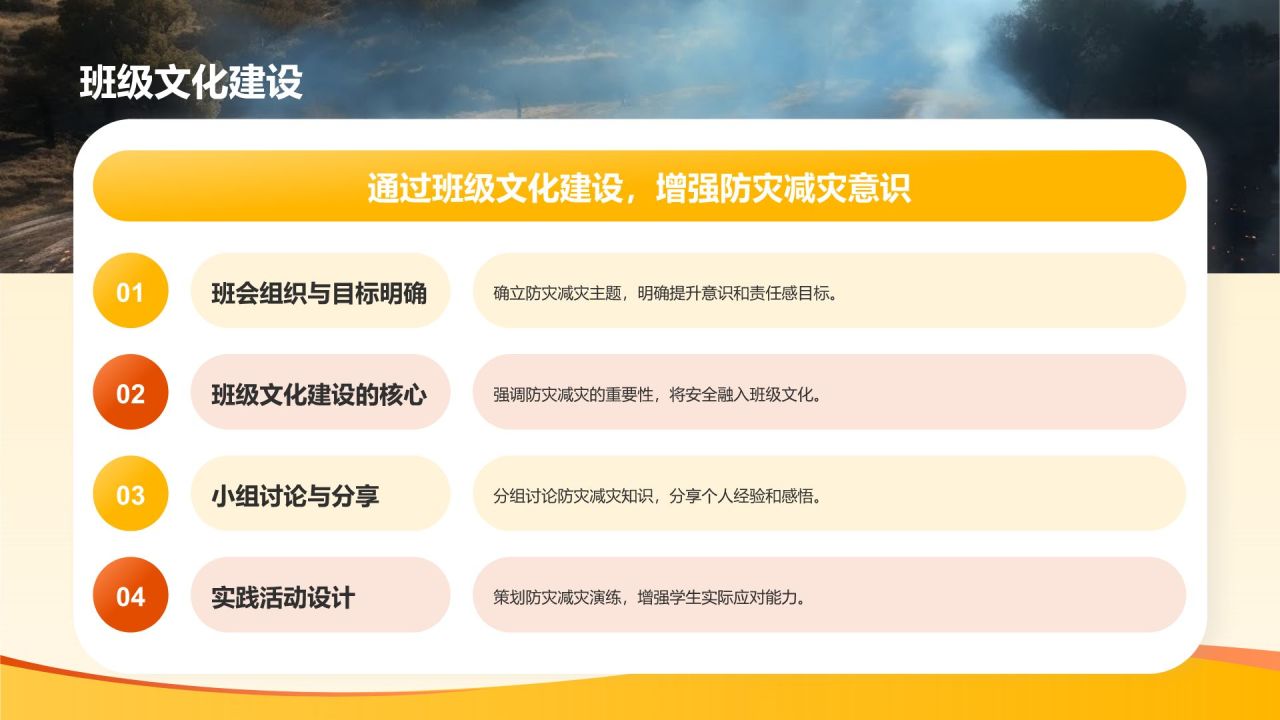 班级文化建设

通过班级文化建设，增强防灾减灾意识

01
班会组织与目标明确
确立防灾减灾主题，明确提升意识和责任感目标。

02
班级文化建设的核心
强调防灾减灾的重要性，将安全融入班级文化。

03
小组讨论与分享
分组讨论防灾减灾知识，分享个人经验和感悟。

04
实践活动设计
策划防灾减灾演练，增强学生实际应对能力。